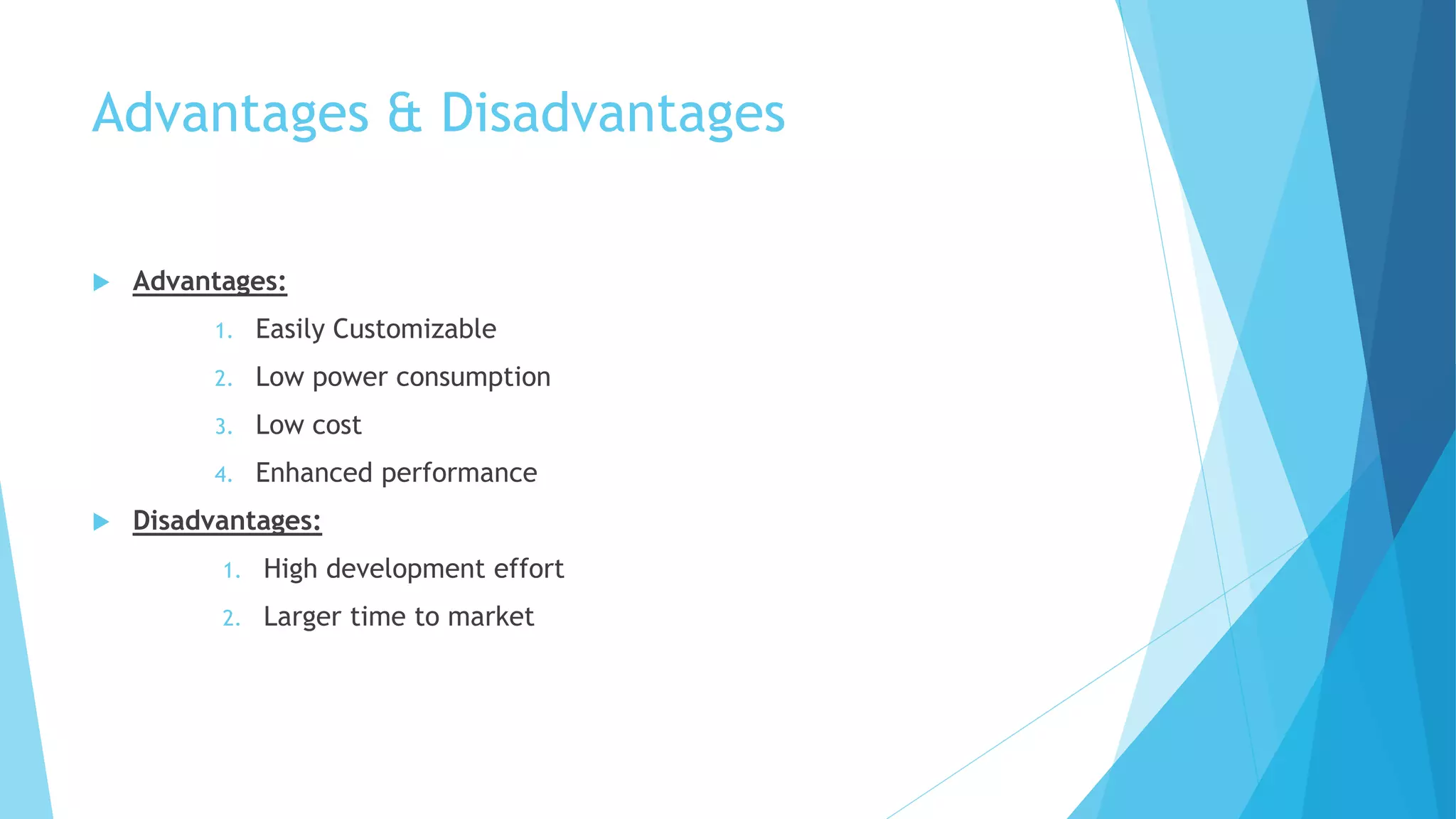 Advantages & Disadvantages

Advantages:

1. Easily Customizable
2. Low power consumption
3. Low cost
4. Enhanced performance

Disadvantages:

1. High development effort
2. Larger time to market